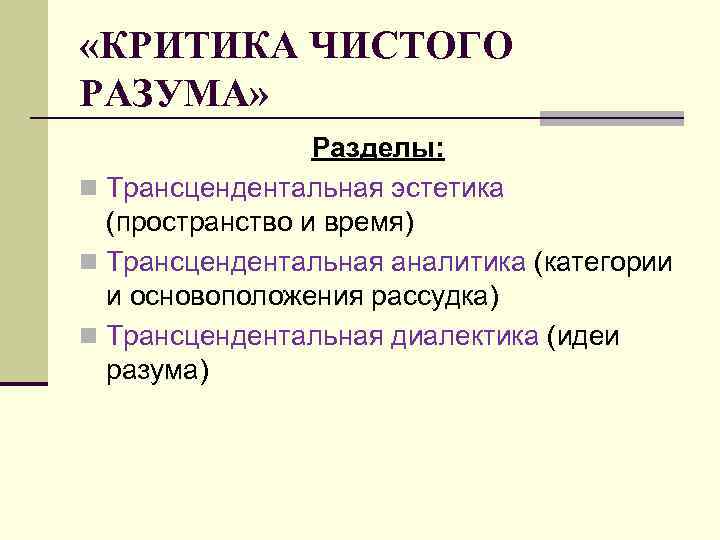 «КРИТИКА ЧИСТОГО РАЗУМА»

Разделы:

Трансцендентальная эстетика (пространство и время)

Трансцендентальная аналитика (категории и основоположения рассудка)

Трансцендентальная диалектика (идеи разума)